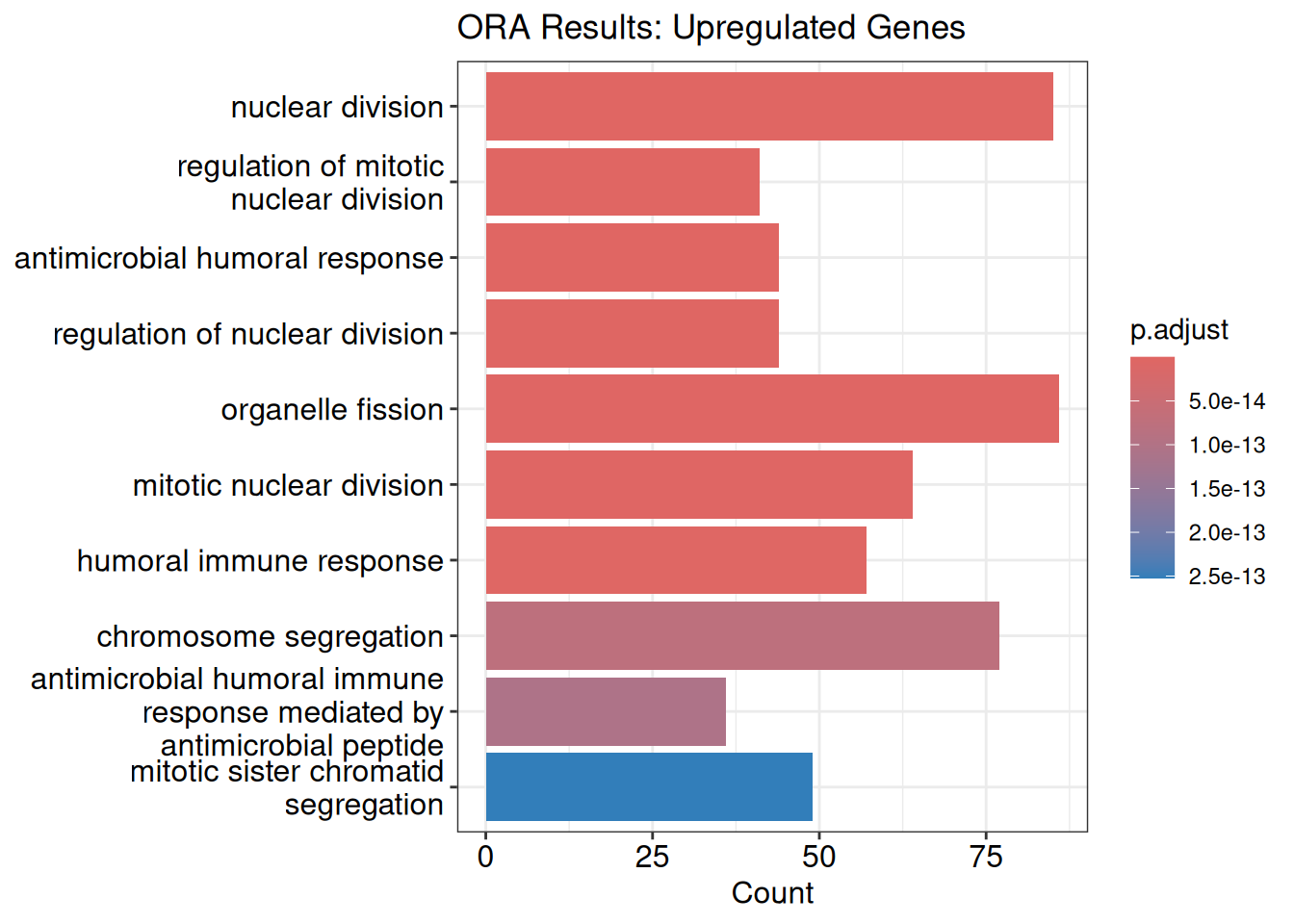 ORA Results: Upregulated Genes

nuclear division
regulation of mitotic nuclear division
antimicrobial humoral response
regulation of nuclear division
organelle fission
mitotic nuclear division
humoral immune response
chromosome segregation
antimicrobial humoral immune response mediated by antimicrobial peptide
mitotic sister chromatid segregation

0
25
50
75
Count

p.adjust
5.0e-14
1.0e-13
1.5e-13
2.0e-13
2.5e-13